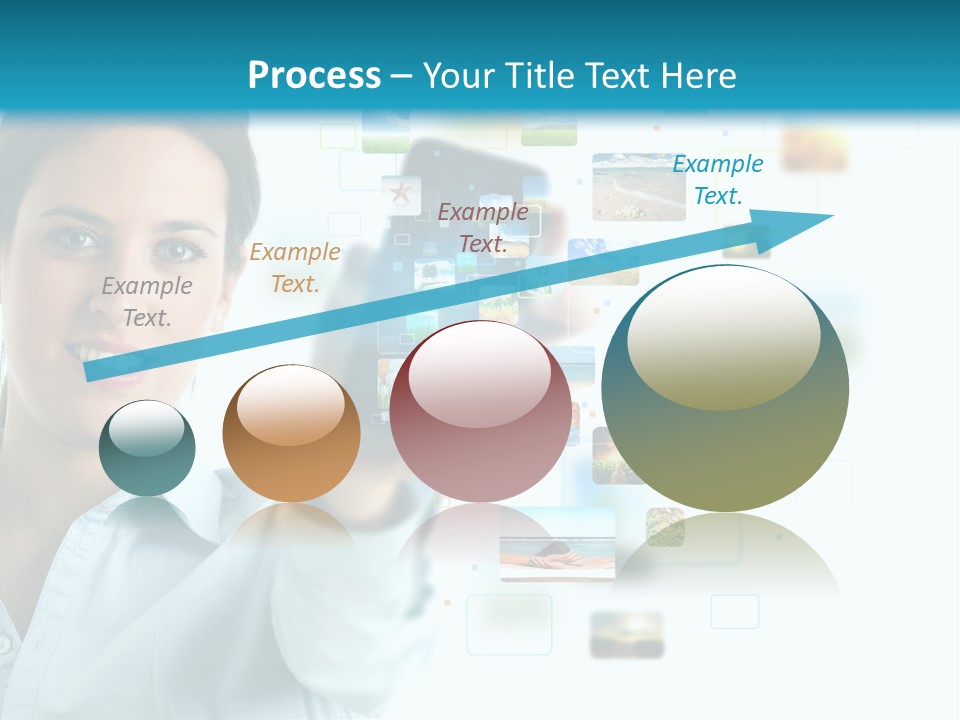 Process – Your Title Text Here

Example Text.

Example Text.

Example Text.

Example Text.